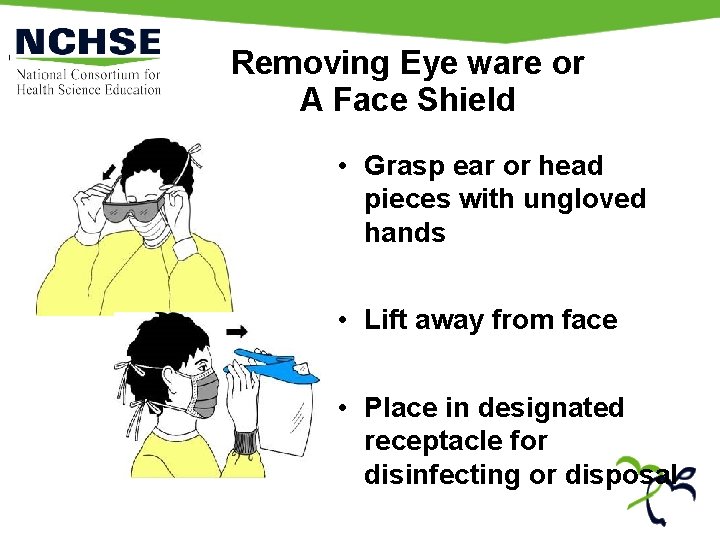 NCHSE
National Consortium for Health Science Education

Removing Eye ware or A Face Shield

• Grasp ear or head pieces with ungloved hands

• Lift away from face

• Place in designated receptacle for disinfecting or disposal